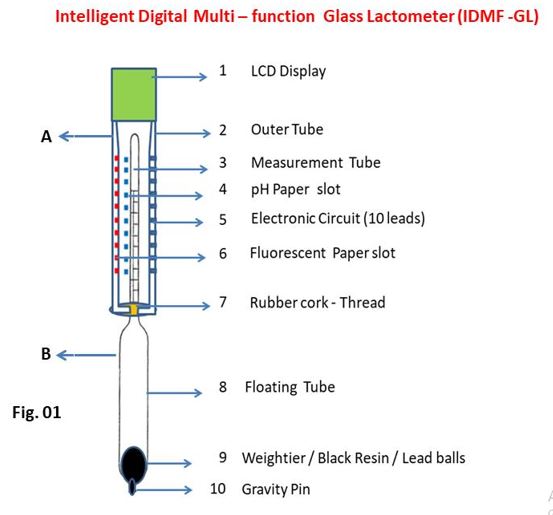 Intelligent Digital Multi – function Glass Lactometer (IDMF -GL)

1 LCD Display

A

2 Outer Tube

3 Measurement Tube

4 pH Paper slot

5 Electronic Circuit (10 leads)

6 Fluorescent Paper slot

7 Rubber cork - Thread

B

8 Floating Tube

Fig. 01

9 Weightier / Black Resin / Lead balls

10 Gravity Pin